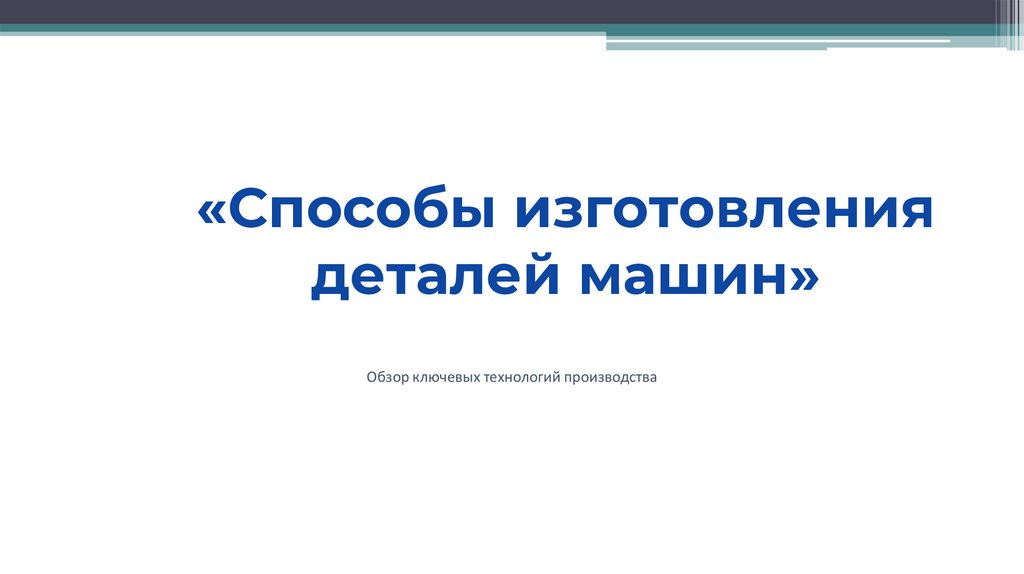 «Способы изготовления деталей машин»

Обзор ключевых технологий производства